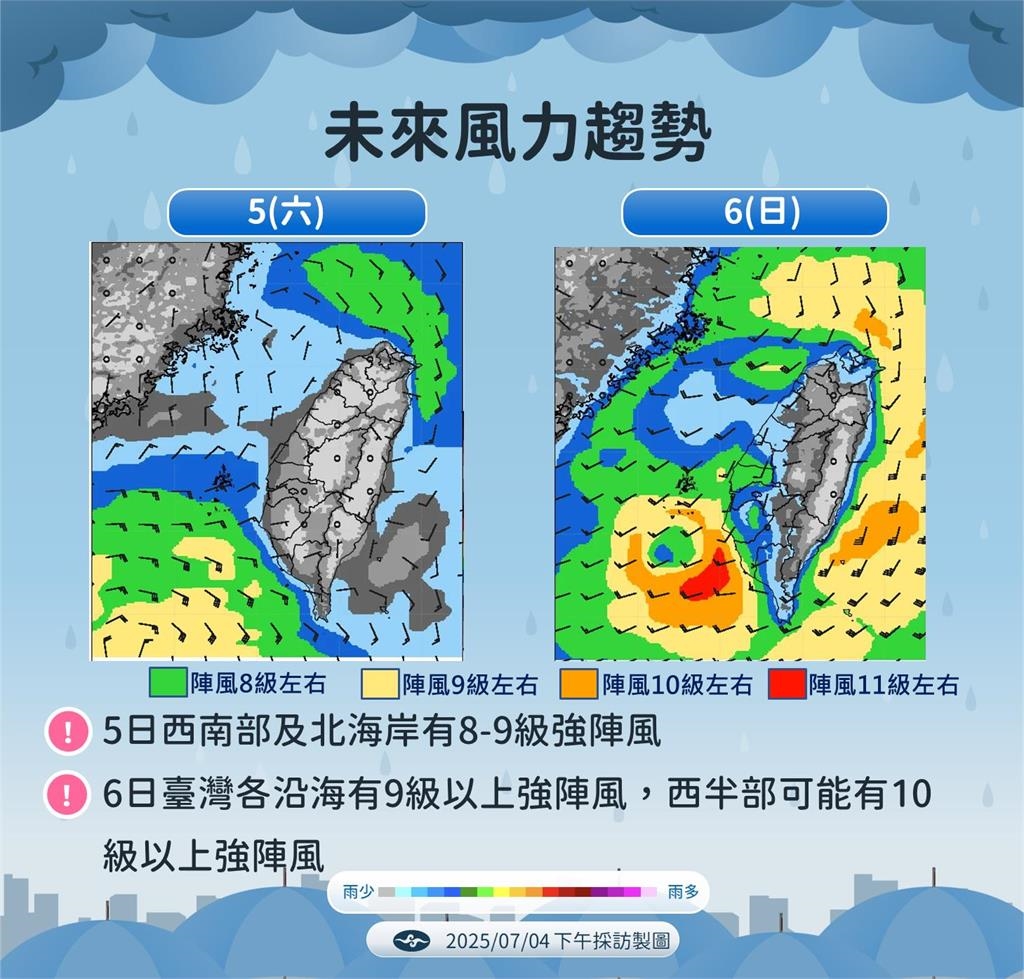 未來風力趨勢

5(六)

6(日)

陣風8級左右
陣風9級左右
陣風10級左右
陣風11級左右

! 5日西南部及北海岸有8-9級強陣風

! 6日臺灣各沿海有9級以上強陣風，西半部可能有10級以上強陣風

雨少 雨多

2025/07/04 下午採訪製圖